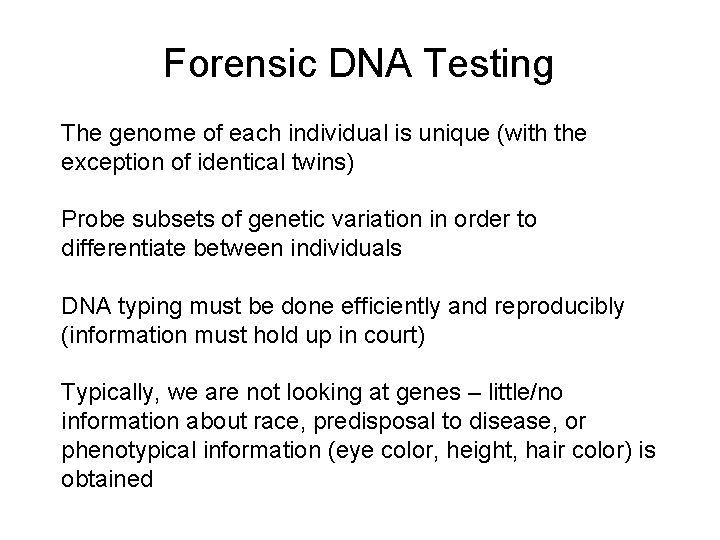 Forensic DNA Testing

The genome of each individual is unique (with the exception of identical twins)

Probe subsets of genetic variation in order to differentiate between individuals

DNA typing must be done efficiently and reproducibly (information must hold up in court)

Typically, we are not looking at genes – little/no information about race, predisposal to disease, or phenotypical information (eye color, height, hair color) is obtained